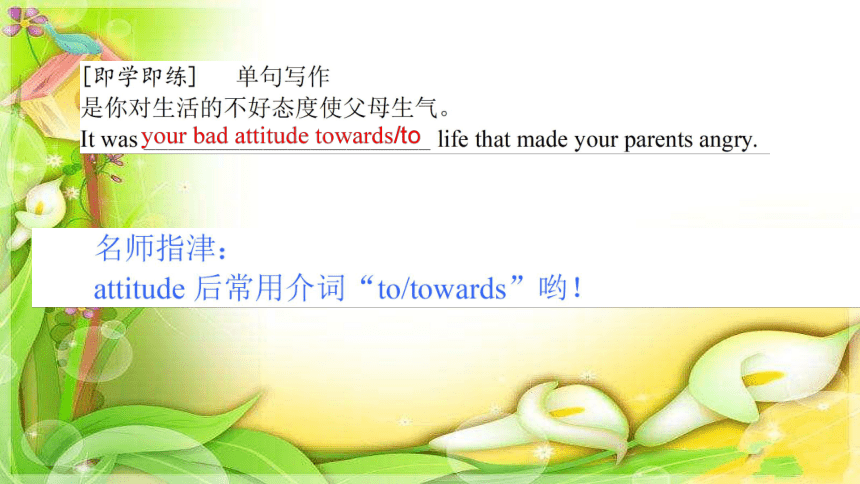 [即学即练]　单句写作
是你对生活的不好态度使父母生气。
It was your bad attitude towards/to life that made your parents angry.

名师指津：
attitude 后常用介词“to/towards”哟！